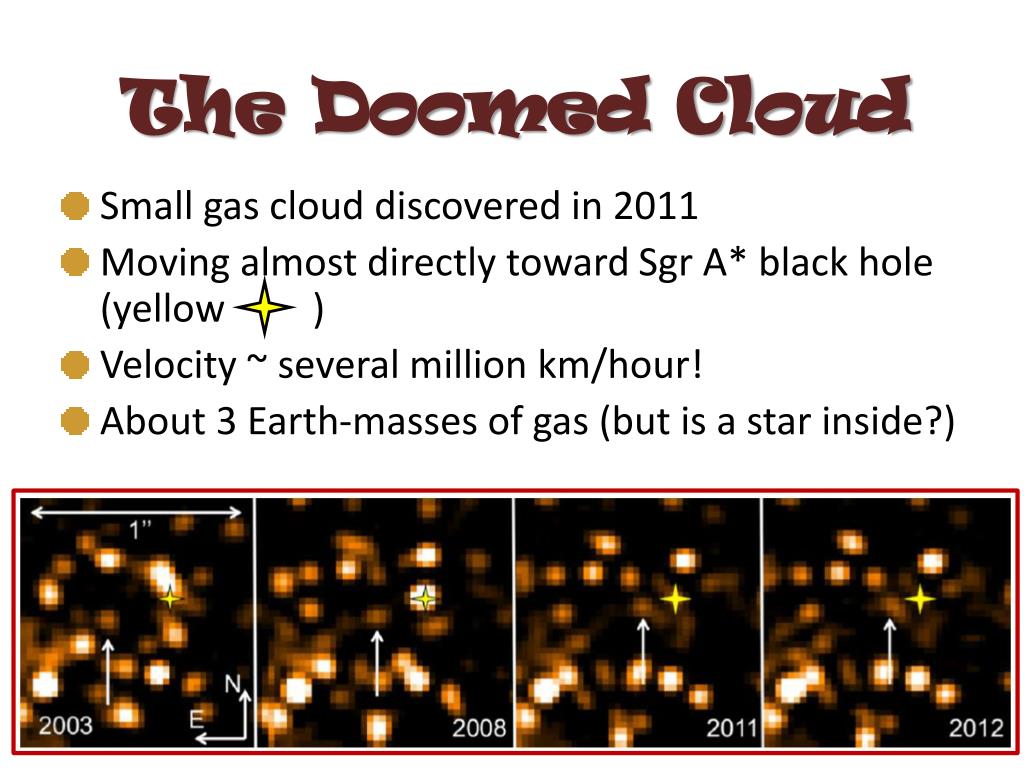 The Doomed Cloud

Small gas cloud discovered in 2011

Moving almost directly toward Sgr A* black hole (yellow )

Velocity ~ several million km/hour!

About 3 Earth-masses of gas (but is a star inside?)

1"

2003

N

E

2008

2011

2012